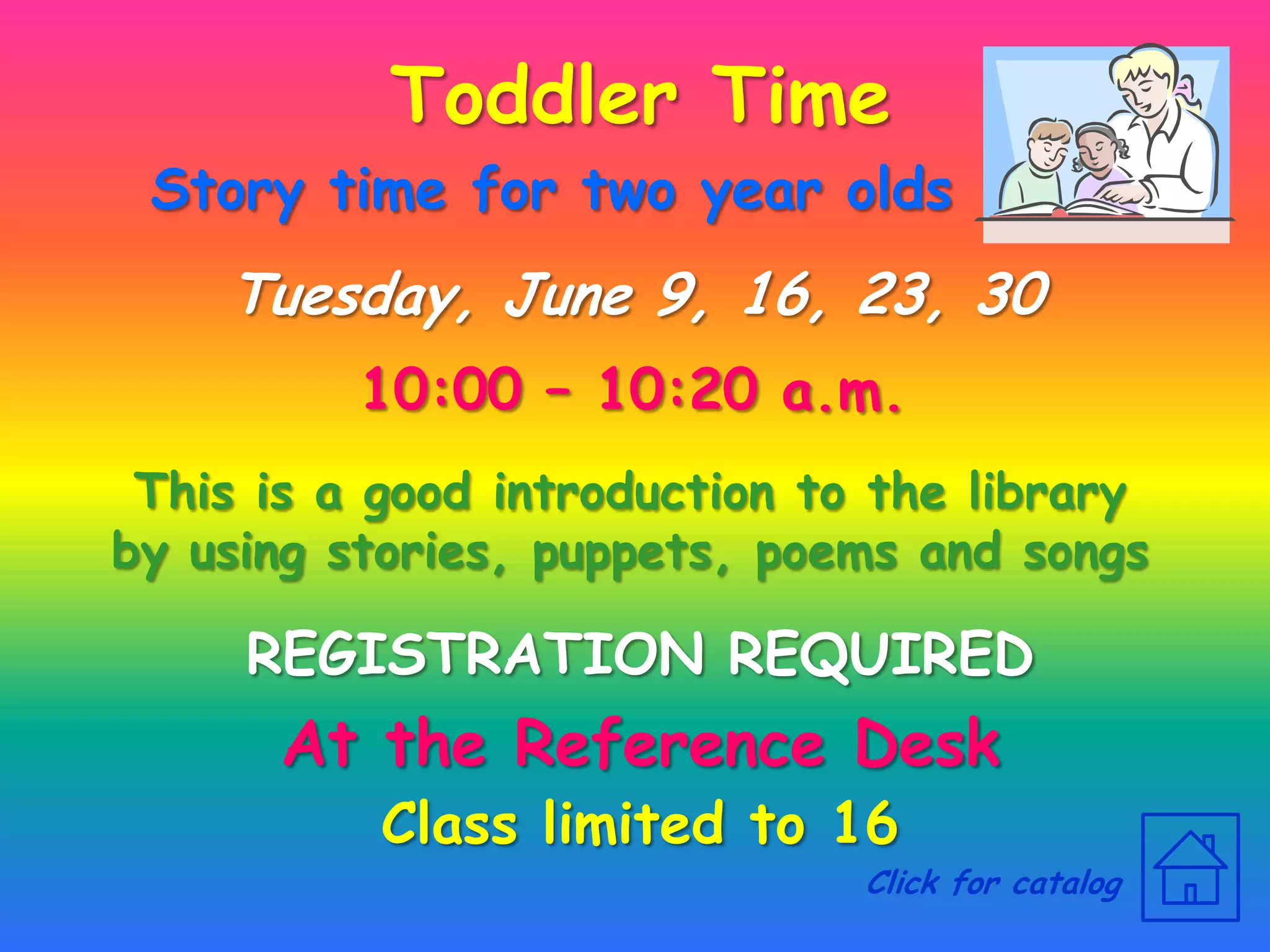 Toddler Time

Story time for two year olds

Tuesday, June 9, 16, 23, 30

10:00 – 10:20 a.m.

This is a good introduction to the library by using stories, puppets, poems and songs

REGISTRATION REQUIRED

At the Reference Desk

Class limited to 16

Click for catalog